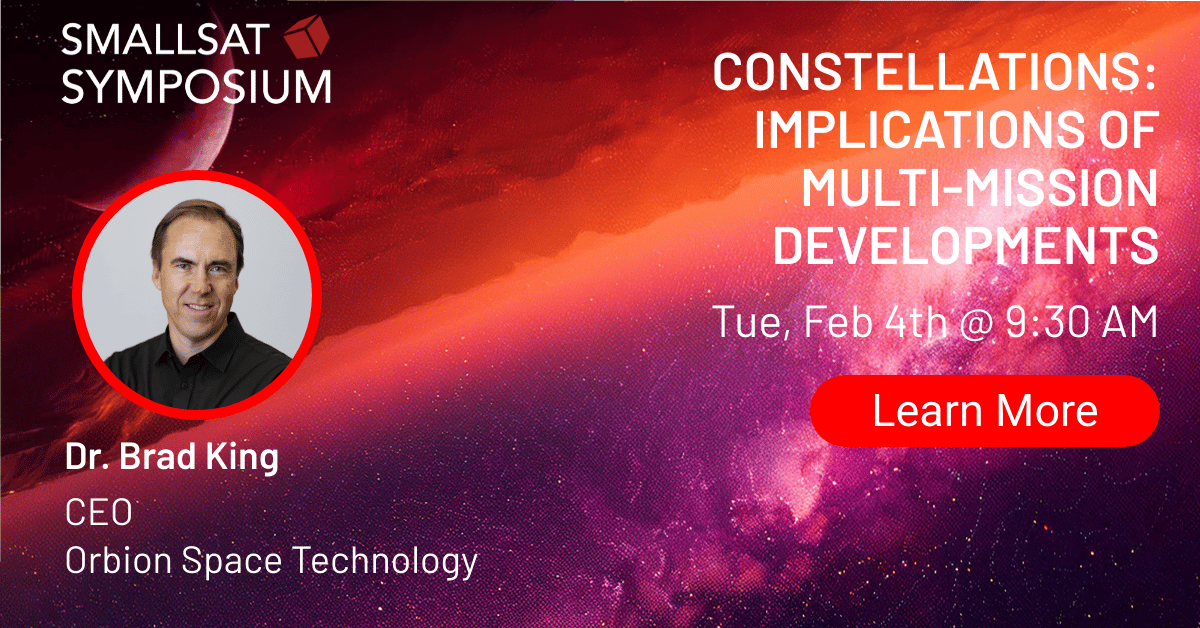 SMALLSAT SYMPOSIUM

CONSTELLATIONS: IMPLICATIONS OF MULTI-MISSION DEVELOPMENTS

Tue, Feb 4th @ 9:30 AM

Learn More

Dr. Brad King
CEO
Orbion Space Technology